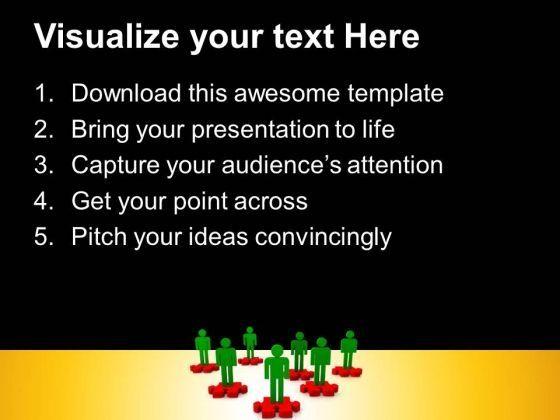 Visualize your text Here

1. Download this awesome template
2. Bring your presentation to life
3. Capture your audience’s attention
4. Get your point across
5. Pitch your ideas convincingly